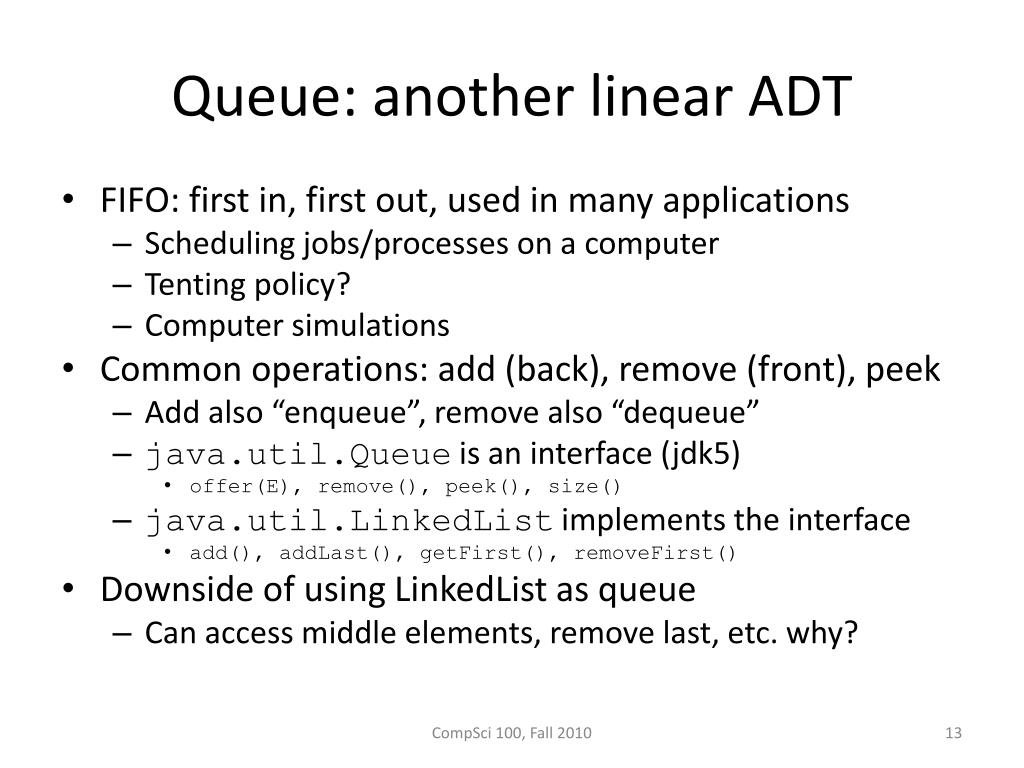 Queue: another linear ADT

• FIFO: first in, first out, used in many applications
– Scheduling jobs/processes on a computer
– Tenting policy?
– Computer simulations
• Common operations: add (back), remove (front), peek
– Add also “enqueue”, remove also “dequeue”
– java.util.Queue is an interface (jdk5)
• offer(E), remove(), peek(), size()
– java.util.LinkedList implements the interface
• add(), addLast(), getFirst(), removeFirst()
• Downside of using LinkedList as queue
– Can access middle elements, remove last, etc. why?

CompSci 100, Fall 2010

13